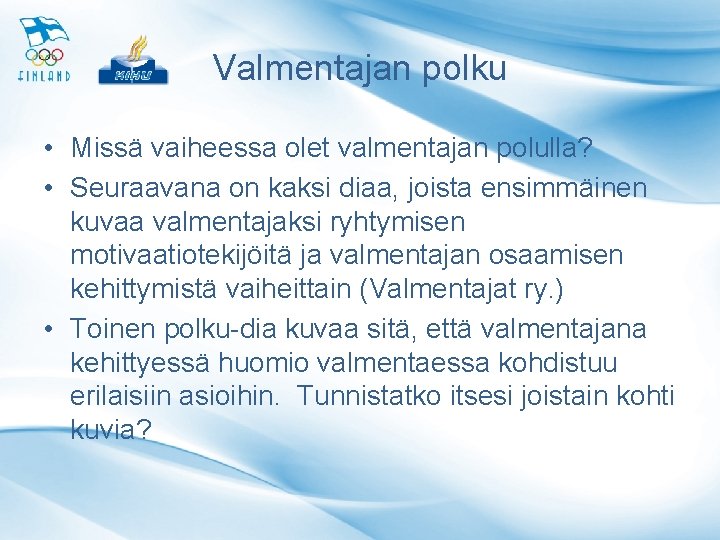 FINLAND

KIHU

Valmentajan polku

• Missä vaiheessa olet valmentajan polulla?
• Seuraavana on kaksi diaa, joista ensimmäinen kuvaa valmentajaksi ryhtymisen motivaatiotekijöitä ja valmentajan osaamisen kehittymistä vaiheittain (Valmentajat ry.)
• Toinen polku-dia kuvaa sitä, että valmentajana kehittyessä huomio valmentaessa kohdistuu erilaisiin asioihin. Tunnistatko itsesi joistain kohti kuvia?